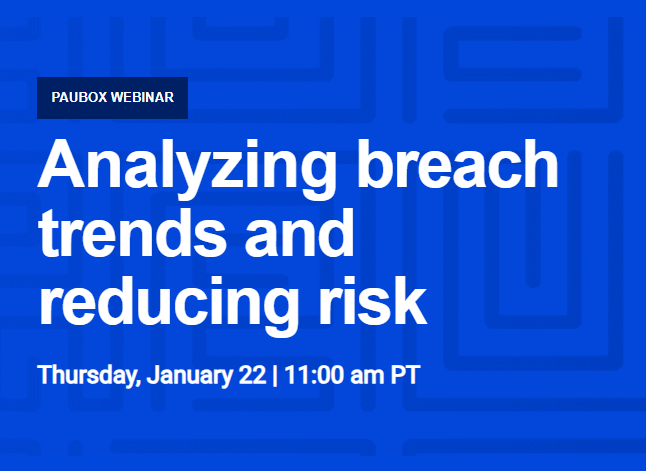 PAUBOX WEBINAR

Analyzing breach trends and reducing risk

Thursday, January 22 | 11:00 am PT